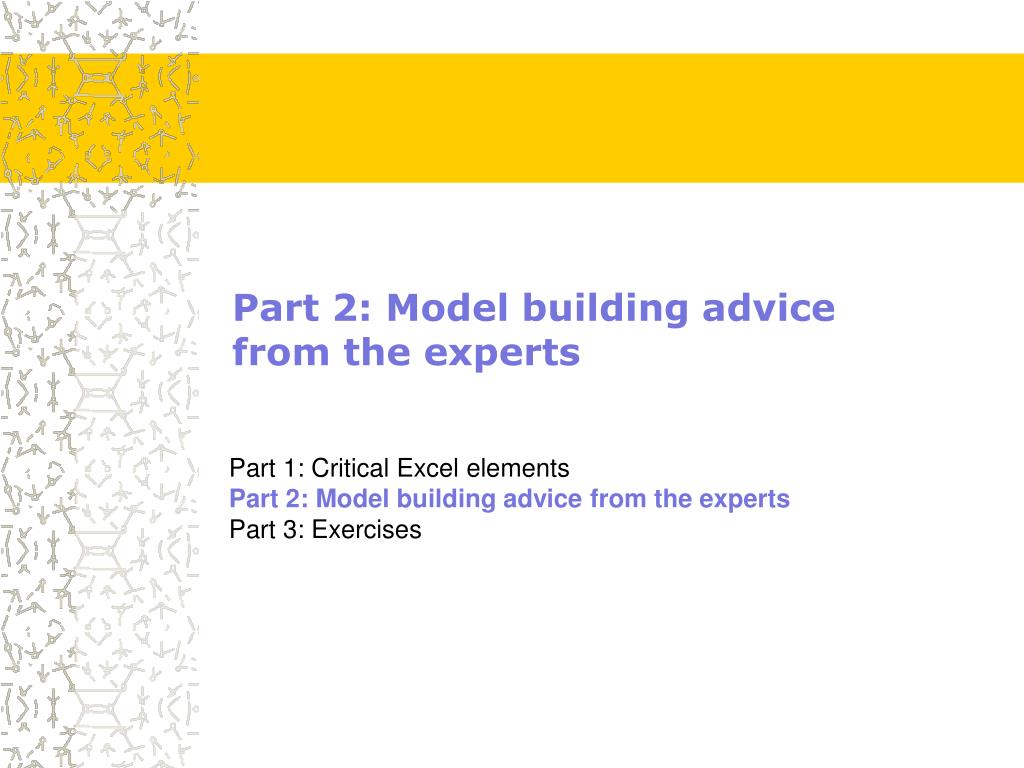 Part 2: Model building advice from the experts

Part 1: Critical Excel elements
Part 2: Model building advice from the experts
Part 3: Exercises